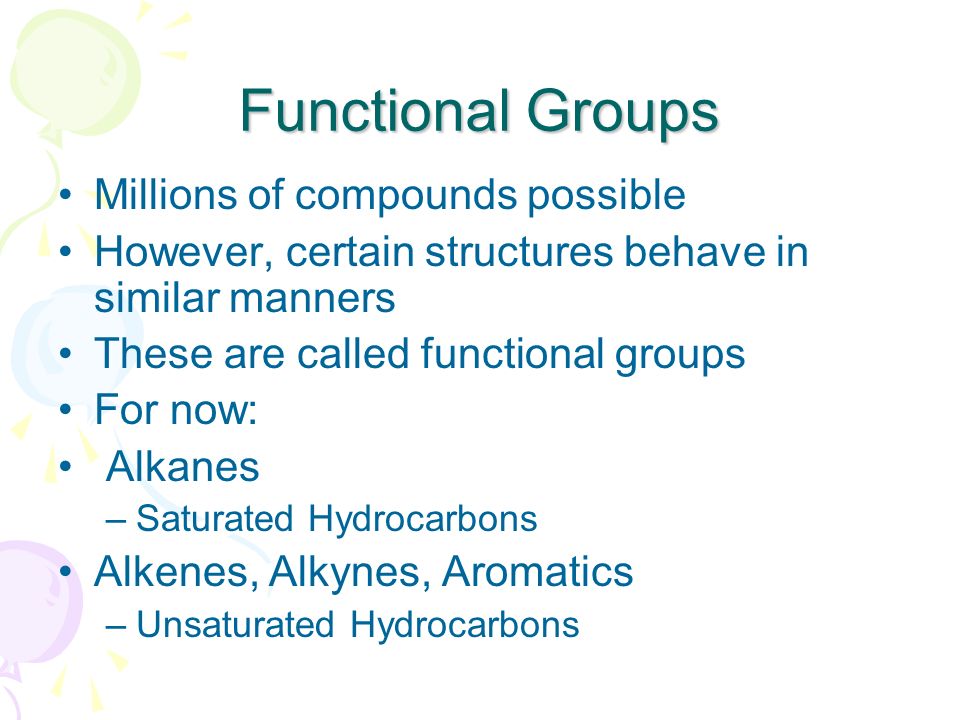 Functional Groups

• Millions of compounds possible
• However, certain structures behave in similar manners
• These are called functional groups
• For now:
• Alkanes
– Saturated Hydrocarbons
• Alkenes, Alkynes, Aromatics
– Unsaturated Hydrocarbons